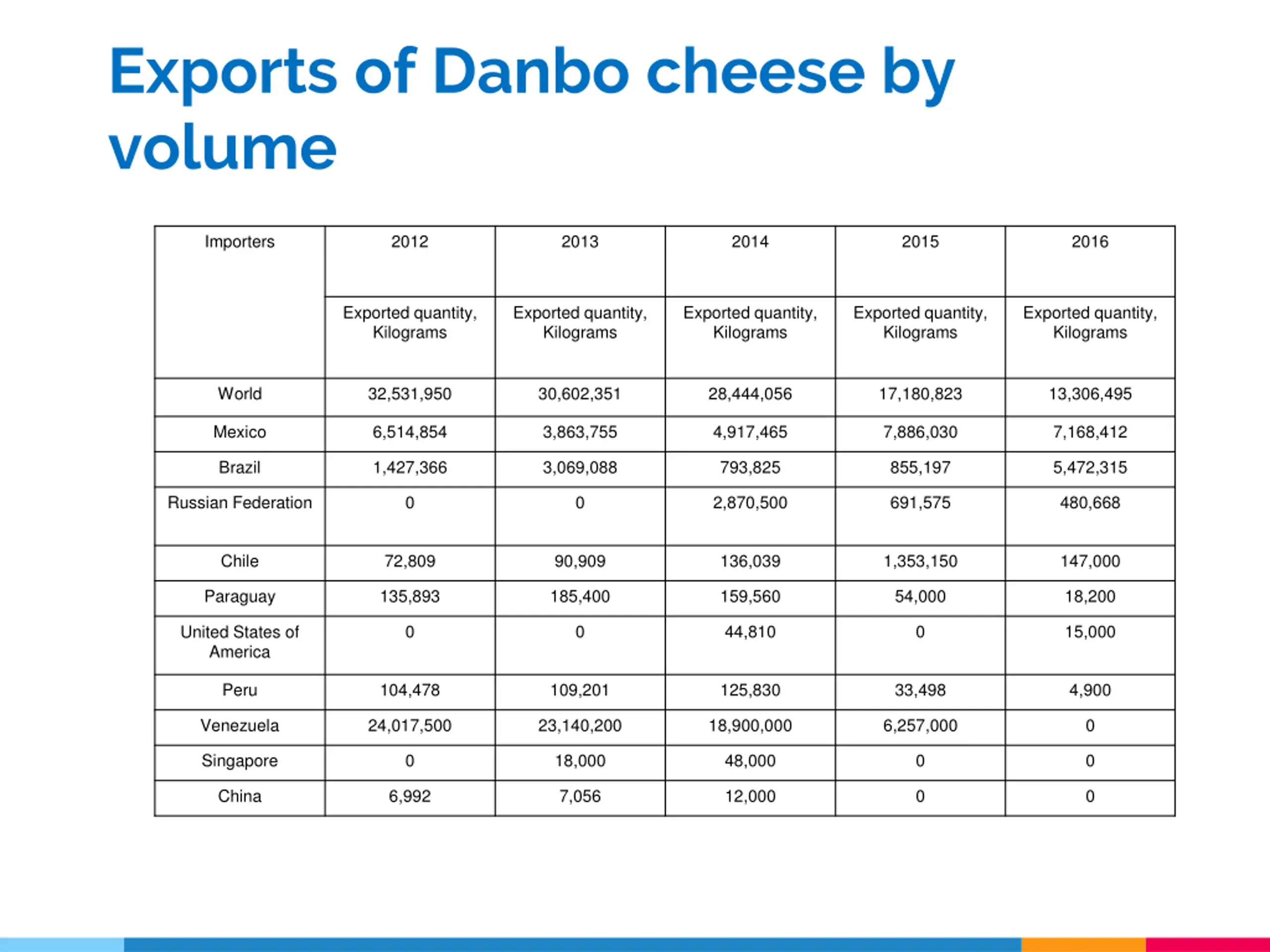 Exports of Danbo cheese by volume

| Importers | 2012 | 2013 | 2014 | 2015 | 2016 |
|---|---|---|---|---|---|
| | Exported quantity, Kilograms | Exported quantity, Kilograms | Exported quantity, Kilograms | Exported quantity, Kilograms | Exported quantity, Kilograms |
| World | 32,531,950 | 30,602,351 | 28,444,056 | 17,180,823 | 13,306,495 |
| Mexico | 6,514,854 | 3,863,755 | 4,917,465 | 7,886,030 | 7,168,412 |
| Brazil | 1,427,366 | 3,069,088 | 793,825 | 855,197 | 5,472,315 |
| Russian Federation | 0 | 0 | 2,870,500 | 691,575 | 480,668 |
| Chile | 72,809 | 90,909 | 136,039 | 1,353,150 | 147,000 |
| Paraguay | 135,893 | 185,400 | 159,560 | 54,000 | 18,200 |
| United States of America | 0 | 0 | 44,810 | 0 | 15,000 |
| Peru | 104,478 | 109,201 | 125,830 | 33,498 | 4,900 |
| Venezuela | 24,017,500 | 23,140,200 | 18,900,000 | 6,257,000 | 0 |
| Singapore | 0 | 18,000 | 48,000 | 0 | 0 |
| China | 6,992 | 7,056 | 12,000 | 0 | 0 |